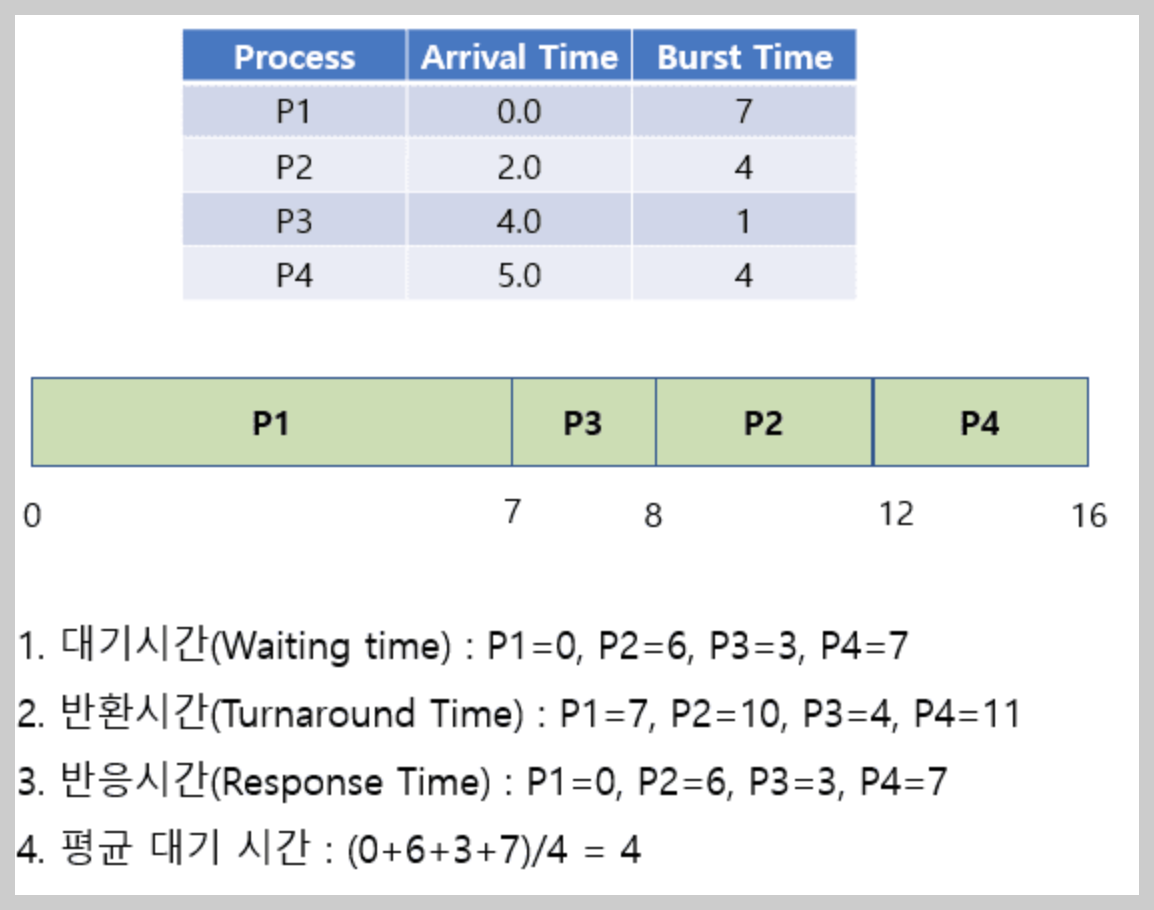 | Process | Arrival Time | Burst Time |
|---|---|---|
| P1 | 0.0 | 7 |
| P2 | 2.0 | 4 |
| P3 | 4.0 | 1 |
| P4 | 5.0 | 4 |

P1 P3 P2 P4

0 7 8 12 16

1. 대기시간(Waiting time) : P1=0, P2=6, P3=3, P4=7

2. 반환시간(Turnaround Time) : P1=7, P2=10, P3=4, P4=11

3. 반응시간(Response Time) : P1=0, P2=6, P3=3, P4=7

4. 평균 대기 시간 : (0+6+3+7)/4 = 4